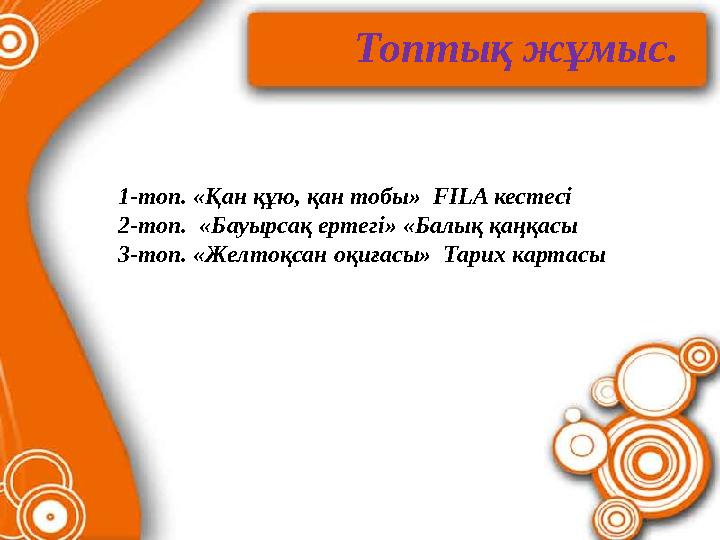 Топтық жұмыс.

1-топ. «Қан құю, қан тобы» FILA кестесі
2-топ. «Бауырсақ ертегі» «Балық қаңқасы
3-топ. «Желтоқсан оқиғасы» Тарих картасы